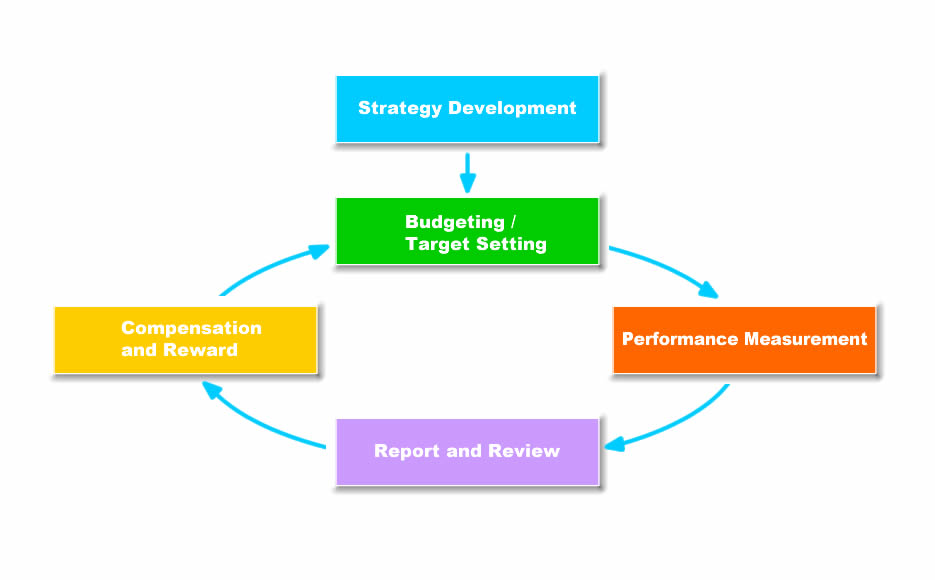 Strategy Development

Budgeting /
Target Setting

Performance Measurement

Report and Review

Compensation
and Reward